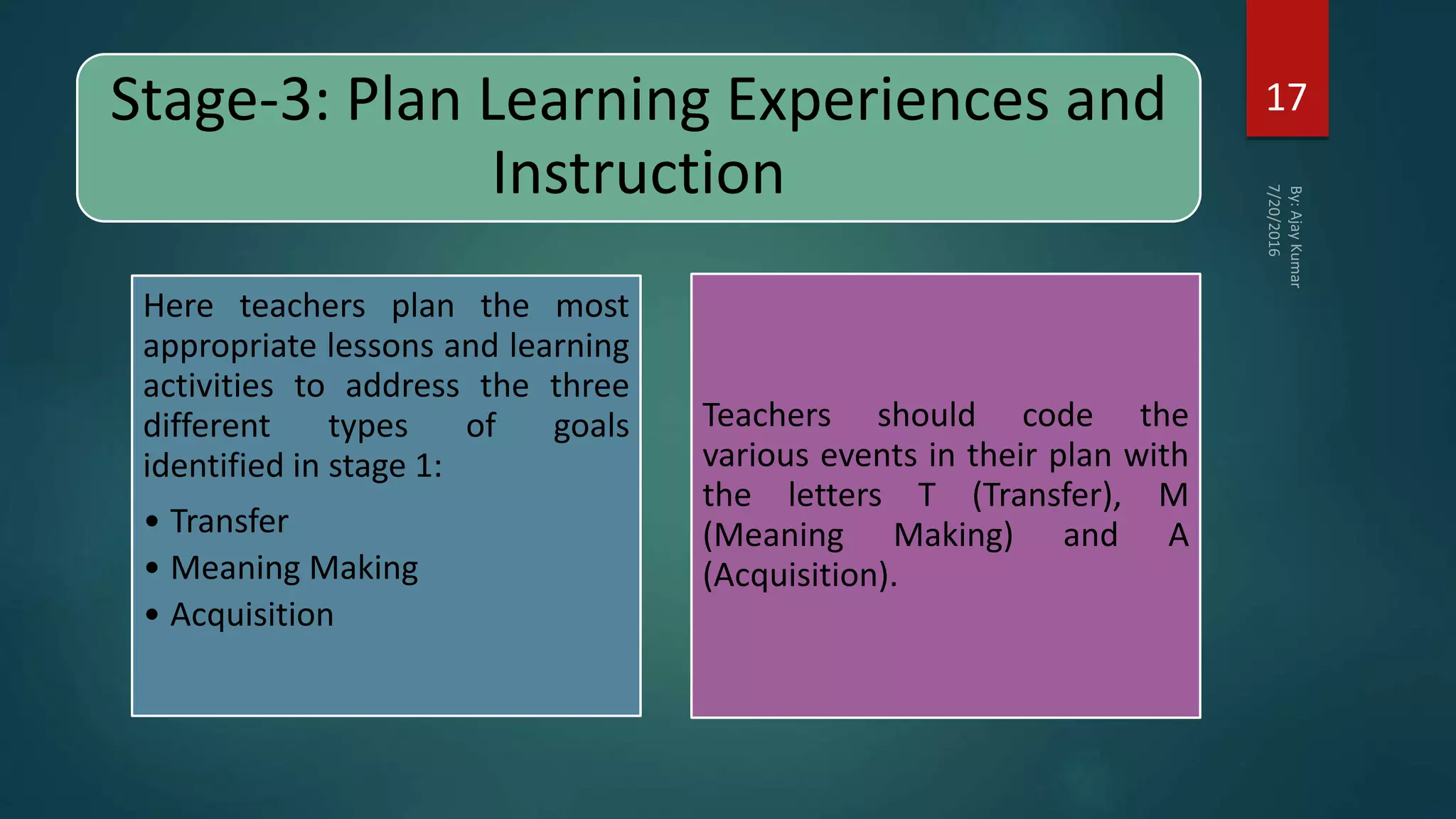 Stage-3: Plan Learning Experiences and Instruction

17

By: Ajay Kumar
7/20/2016

Here teachers plan the most appropriate lessons and learning activities to address the three different types of goals identified in stage 1:

• Transfer
• Meaning Making
• Acquisition

Teachers should code the various events in their plan with the letters T (Transfer), M (Meaning Making) and A (Acquisition).